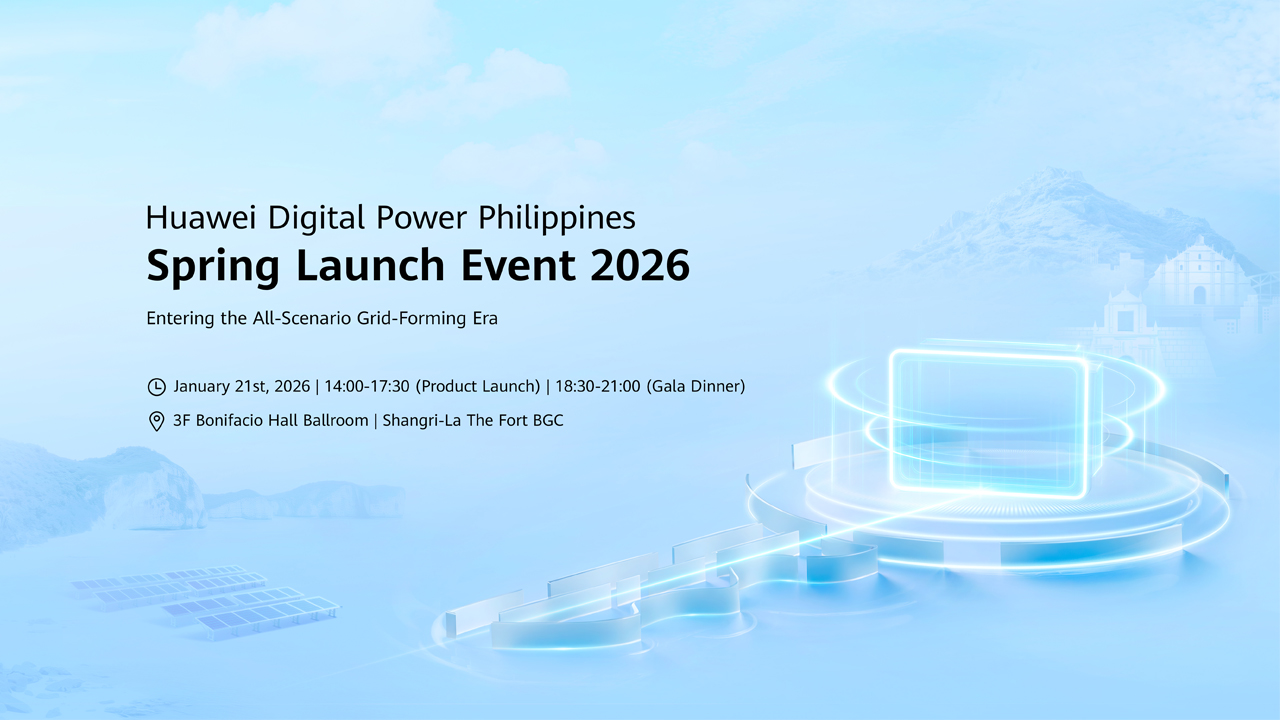 Huawei Digital Power Philippines
Spring Launch Event 2026

Entering the All-Scenario Grid-Forming Era

January 21st, 2026 | 14:00-17:30 (Product Launch) | 18:30-21:00 (Gala Dinner)

3F Bonifacio Hall Ballroom | Shangri-La The Fort BGC